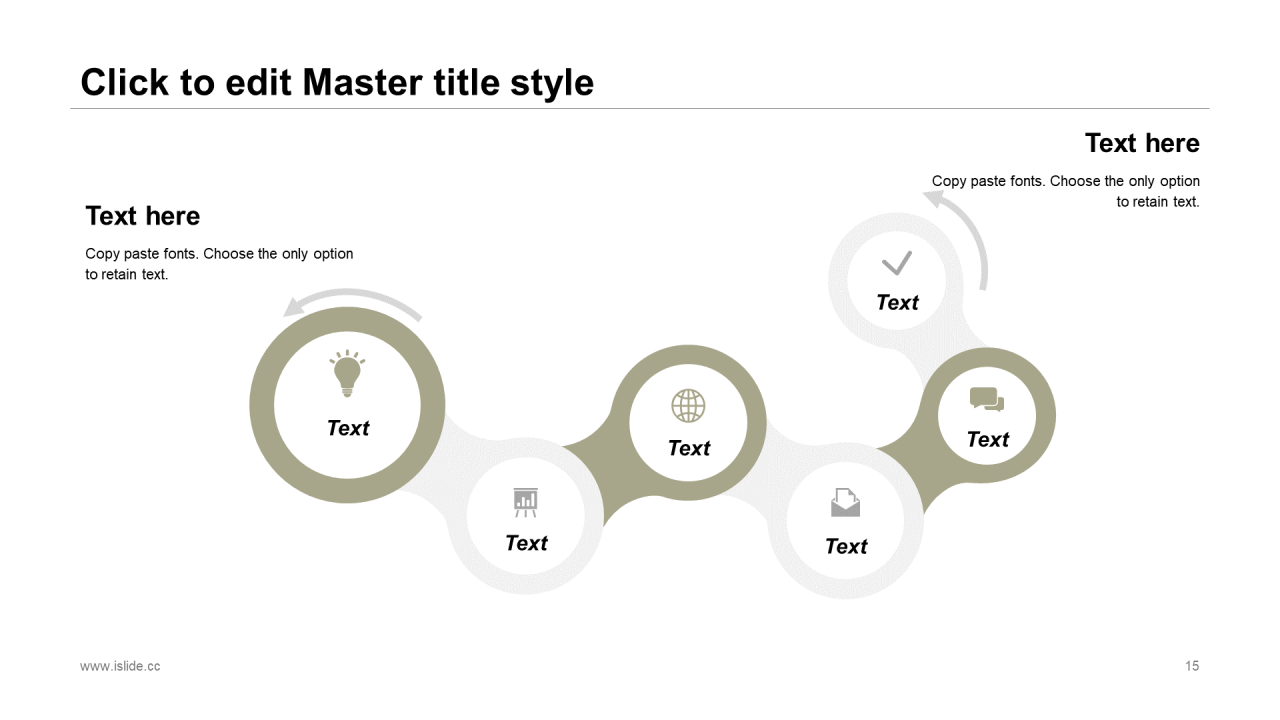 Click to edit Master title style

Text here

Copy paste fonts. Choose the only option to retain text.

Text here

Copy paste fonts. Choose the only option to retain text.

Text

Text

Text

Text

Text

Text

www.islide.cc

15